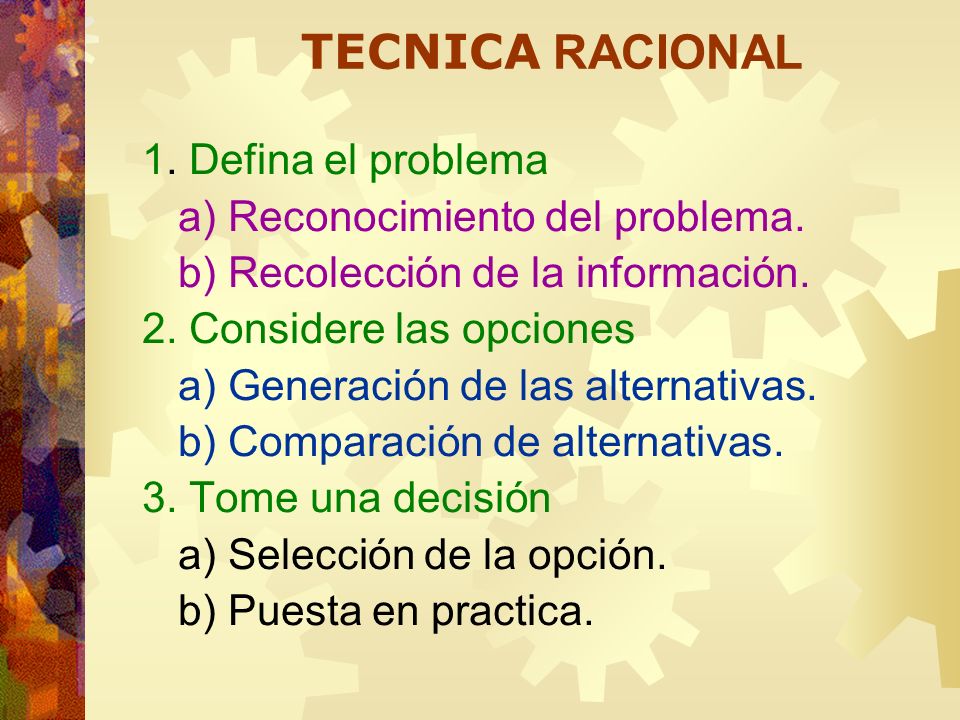 TECNICA RACIONAL

1. Defina el problema
a) Reconocimiento del problema.
b) Recolección de la información.
2. Considere las opciones
a) Generación de las alternativas.
b) Comparación de alternativas.
3. Tome una decisión
a) Selección de la opción.
b) Puesta en practica.